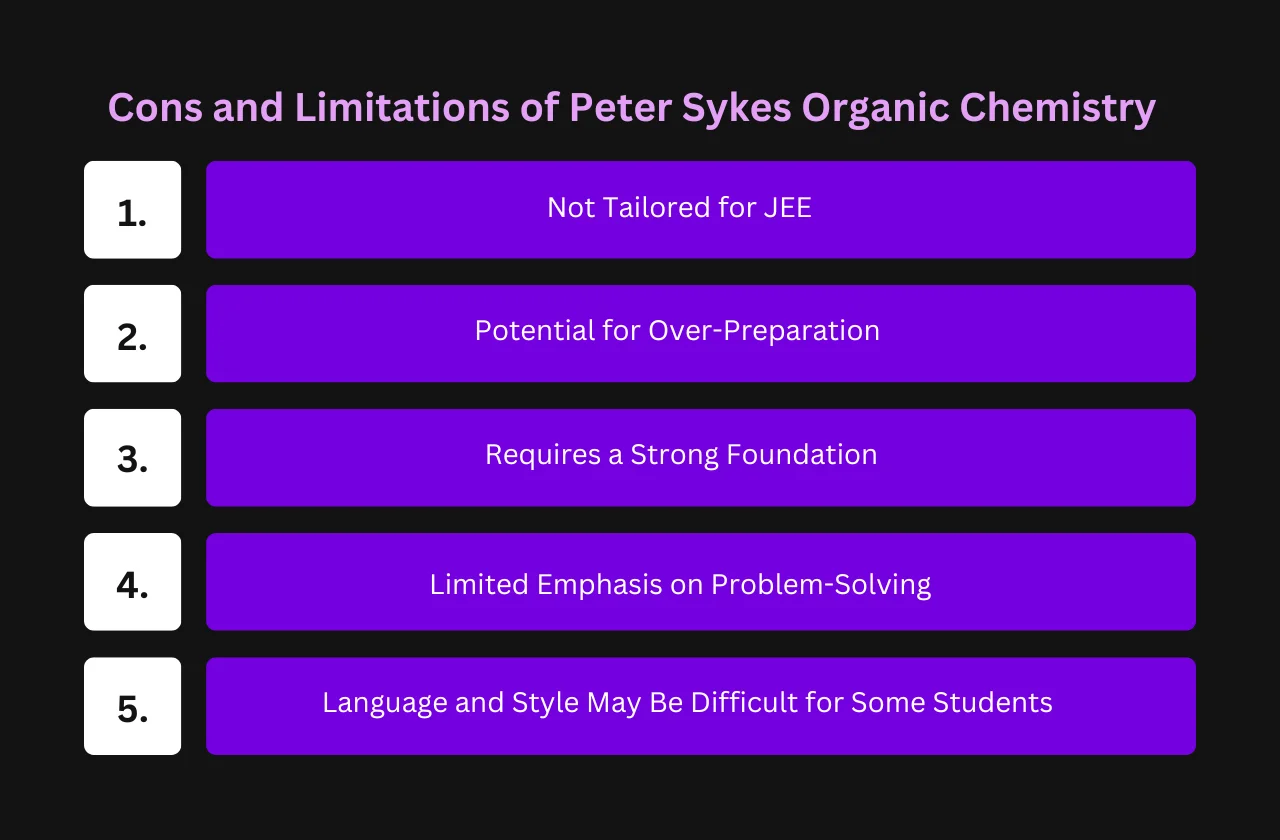 Cons and Limitations of Peter Sykes Organic Chemistry

1. Not Tailored for JEE

2. Potential for Over-Preparation

3. Requires a Strong Foundation

4. Limited Emphasis on Problem-Solving

5. Language and Style May Be Difficult for Some Students